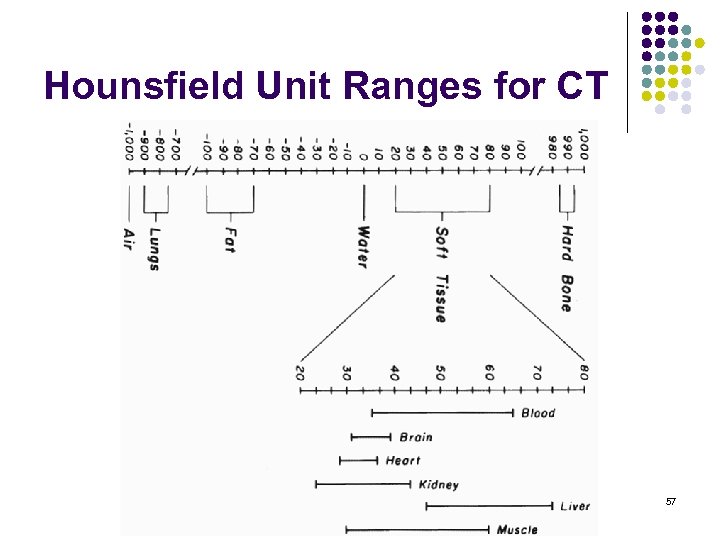 Hounsfield Unit Ranges for CT

-1,000 -900 -800 -700 -100 -90 -80 -70 -60 -50 -40 -30 -20 -10 0 10 20 30 40 50 60 70 80 90 100 980 990 1,000

Air

Lungs

Fat

Water

Soft Tissue

Hard Bone

20 30 40 50 60 70 80

Blood

Brain

Heart

Kidney

Liver

Muscle

57